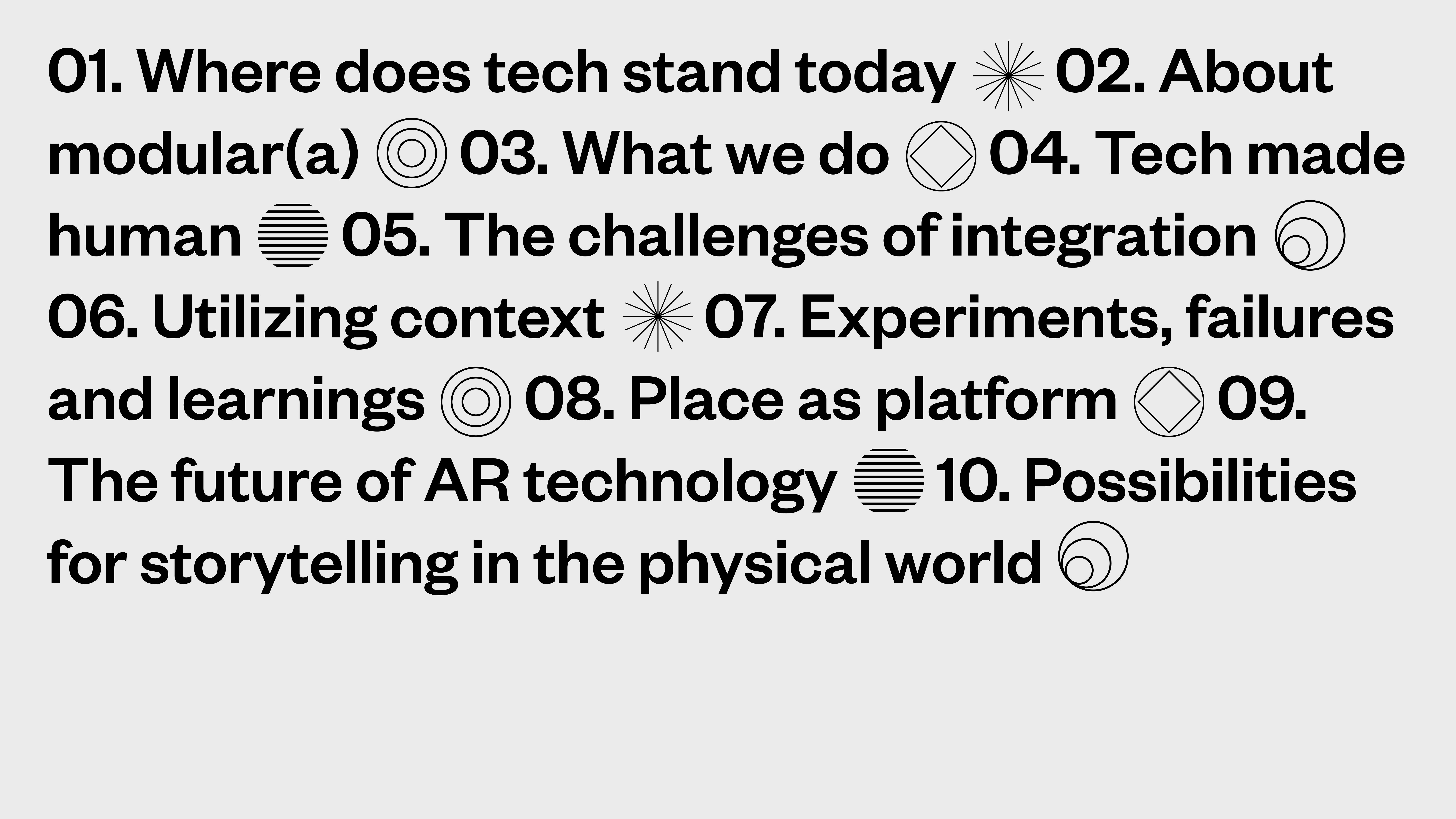 01. Where does tech stand today 02. About modular(a) 03. What we do 04. Tech made human 05. The challenges of integration 06. Utilizing context 07. Experiments, failures and learnings 08. Place as platform 09. The future of AR technology 10. Possibilities for storytelling in the physical world